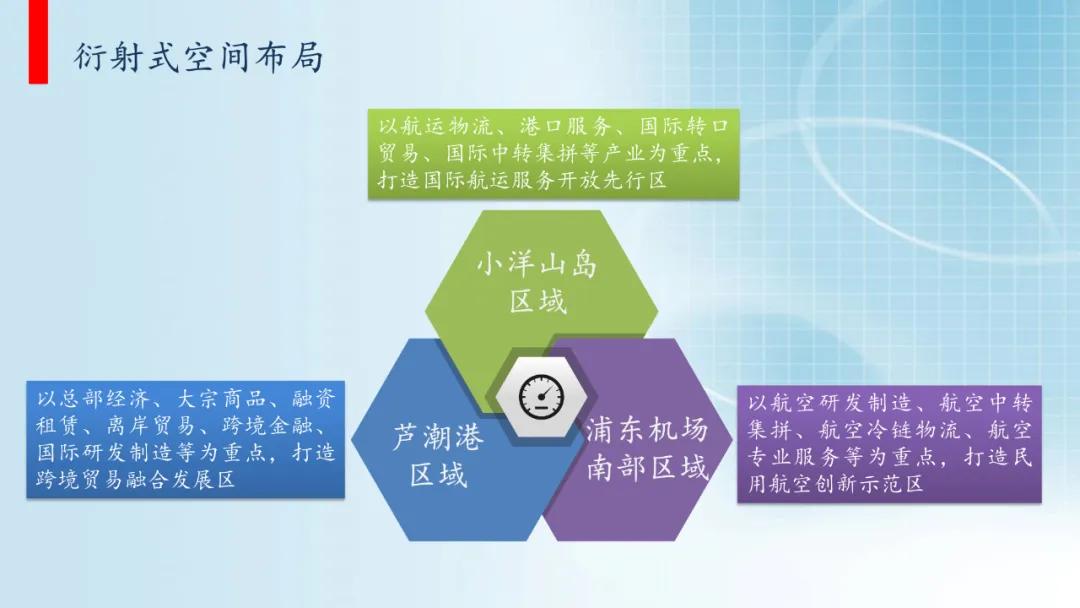 衍射式空间布局

以航运物流、港口服务、国际转口贸易、国际中转集拼等产业为重点，打造国际航运服务开放先行区

小洋山岛区域

以总部经济、大宗商品、融资租赁、离岸贸易、跨境金融、国际研发制造等为重点，打造跨境贸易融合发展区

芦潮港区域

浦东机场南部区域

以航空研发制造、航空中转集拼、航空冷链物流、航空专业服务等为重点，打造民用航空创新示范区